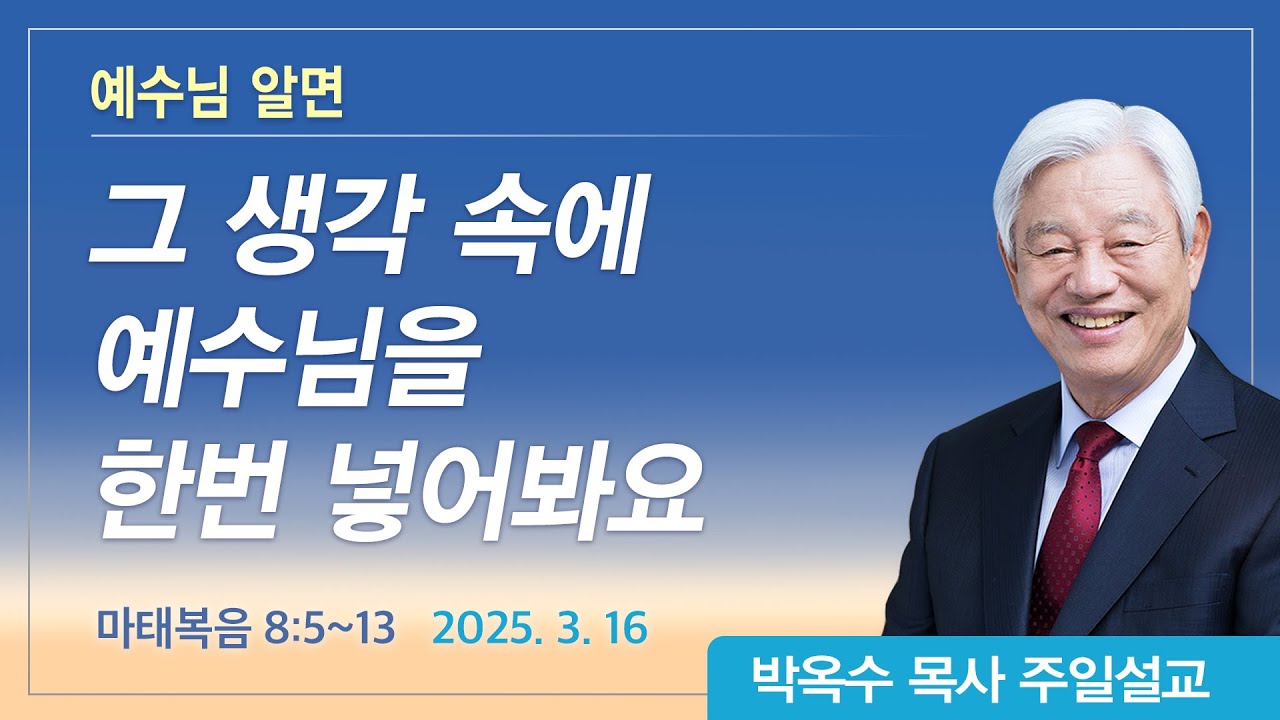 예수님 알면

그 생각 속에
예수님을
한번 넣어봐요

마태복음 8:5~13 2025. 3. 16

박옥수 목사 주일설교